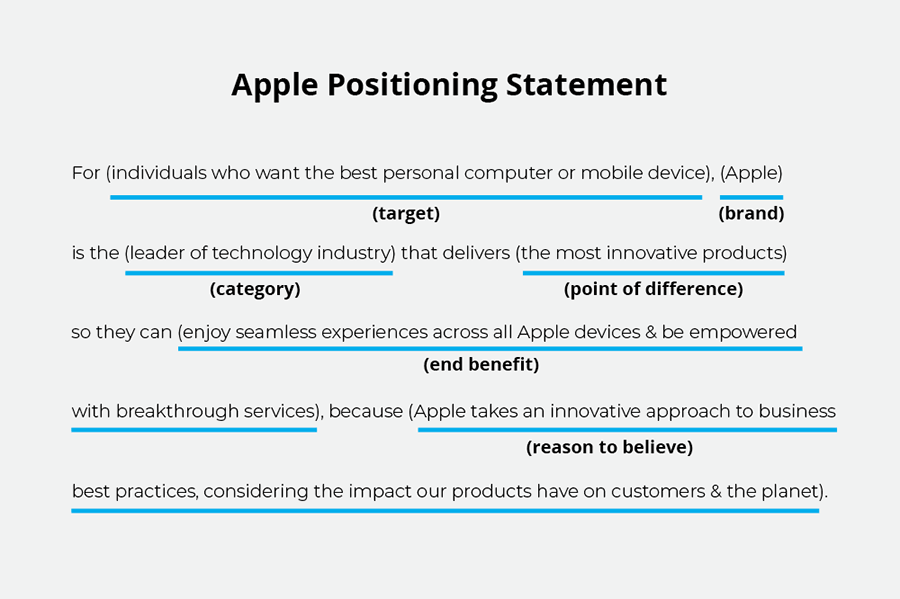 Apple Positioning Statement

For (individuals who want the best personal computer or mobile device), (Apple)
(target) (brand)
is the (leader of technology industry) that delivers (the most innovative products)
(category) (point of difference)
so they can (enjoy seamless experiences across all Apple devices & be empowered
(end benefit)
with breakthrough services), because (Apple takes an innovative approach to business
(reason to believe)
best practices, considering the impact our products have on customers & the planet).